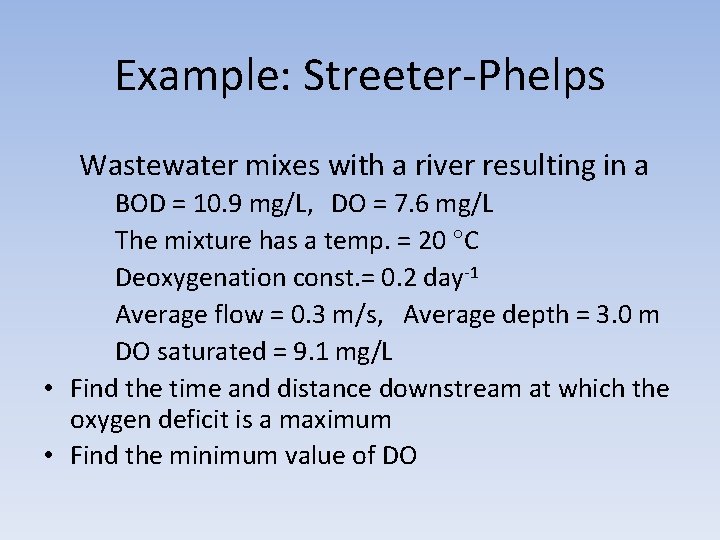 Example: Streeter-Phelps

Wastewater mixes with a river resulting in a

BOD = 10.9 mg/L, DO = 7.6 mg/L

The mixture has a temp. = 20 °C

Deoxygenation const.= 0.2 day$^{-1}$

Average flow = 0.3 m/s, Average depth = 3.0 m

DO saturated = 9.1 mg/L

• Find the time and distance downstream at which the oxygen deficit is a maximum

• Find the minimum value of DO